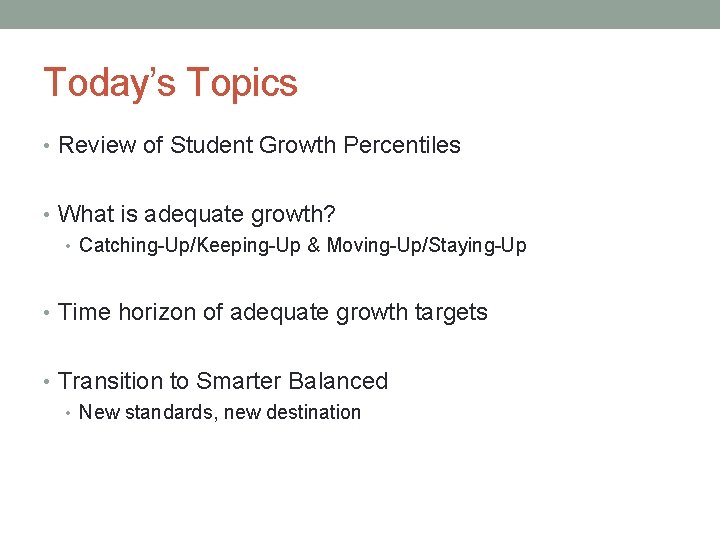 Today's Topics

• Review of Student Growth Percentiles

• What is adequate growth?
 • Catching-Up/Keeping-Up & Moving-Up/Staying-Up

• Time horizon of adequate growth targets

• Transition to Smarter Balanced
 • New standards, new destination